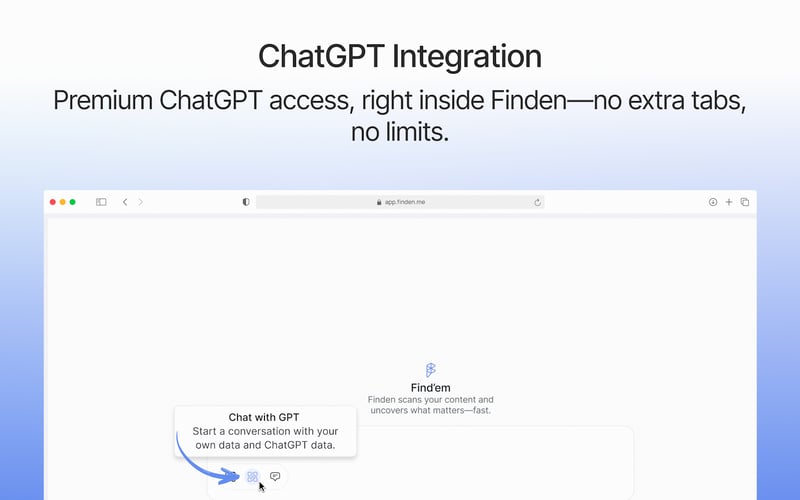 ChatGPT Integration

Premium ChatGPT access, right inside Finden—no extra tabs, no limits.

app.finden.me

Find'em

Finden scans your content and uncovers what matters—fast.

Chat with GPT

Start a conversation with your own data and ChatGPT data.